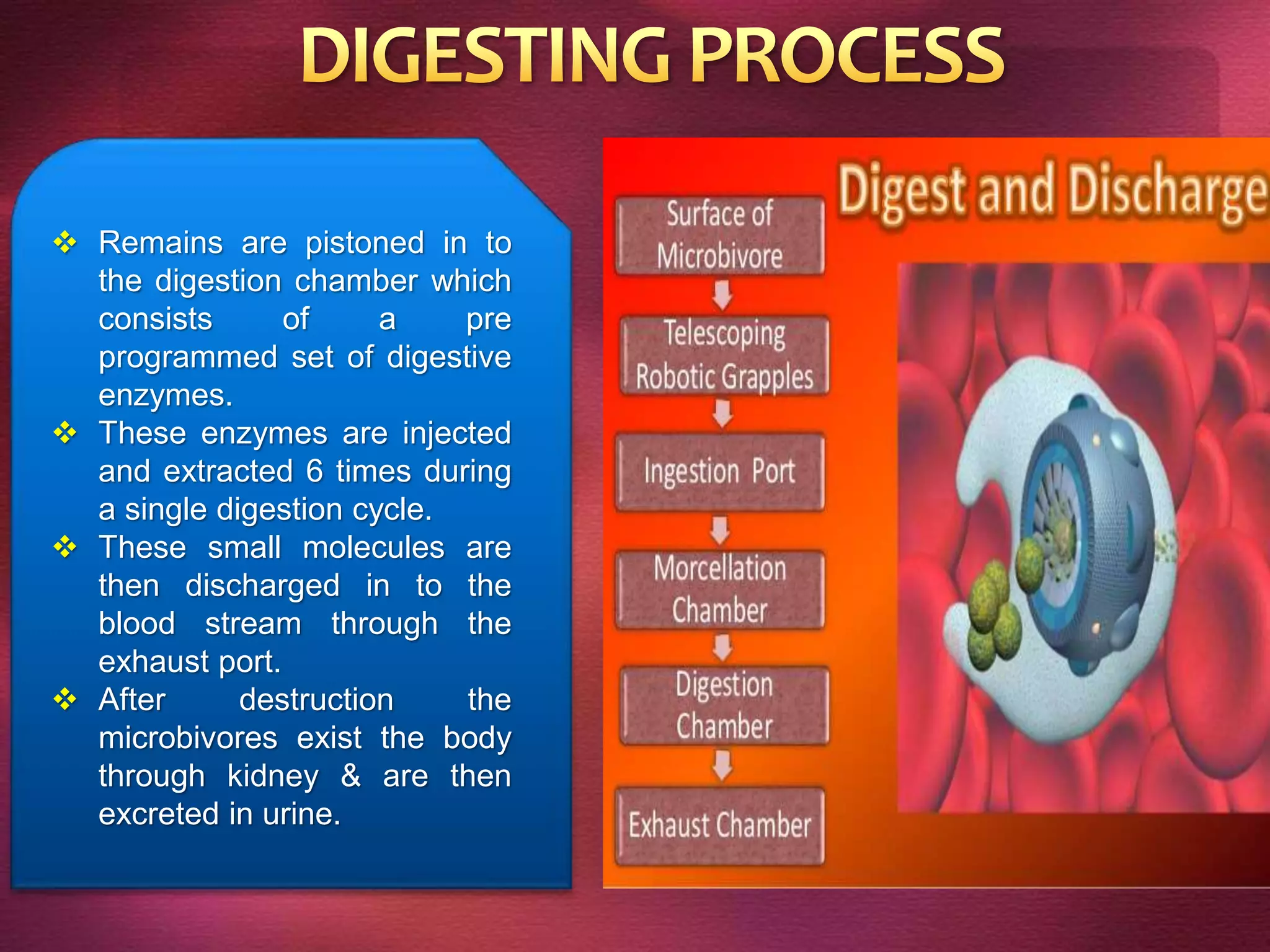 DIGESTING PROCESS

❖ Remains are pistoned in to the digestion chamber which consists of a pre programmed set of digestive enzymes.
❖ These enzymes are injected and extracted 6 times during a single digestion cycle.
❖ These small molecules are then discharged in to the blood stream through the exhaust port.
❖ After destruction the microbivores exist the body through kidney & are then excreted in urine.

Digest and Discharge

Surface of Microbivore

Telescoping Robotic Grapples

Ingestion Port

Morcellation Chamber

Digestion Chamber

Exhaust Chamber